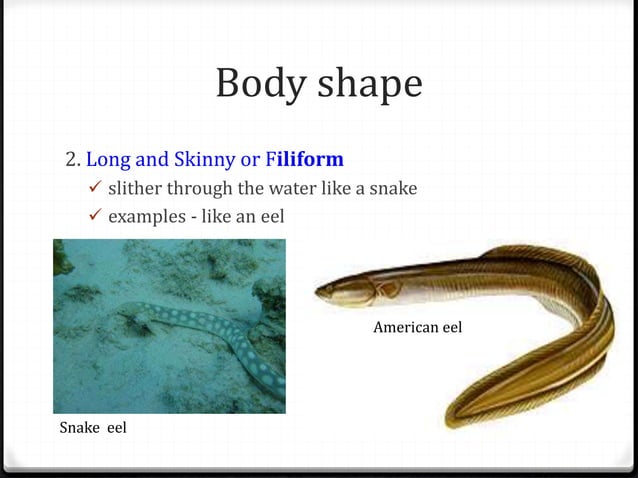 Body shape

2. Long and Skinny or Filiform

✓ slither through the water like a snake

✓ examples - like an eel

American eel

Snake eel